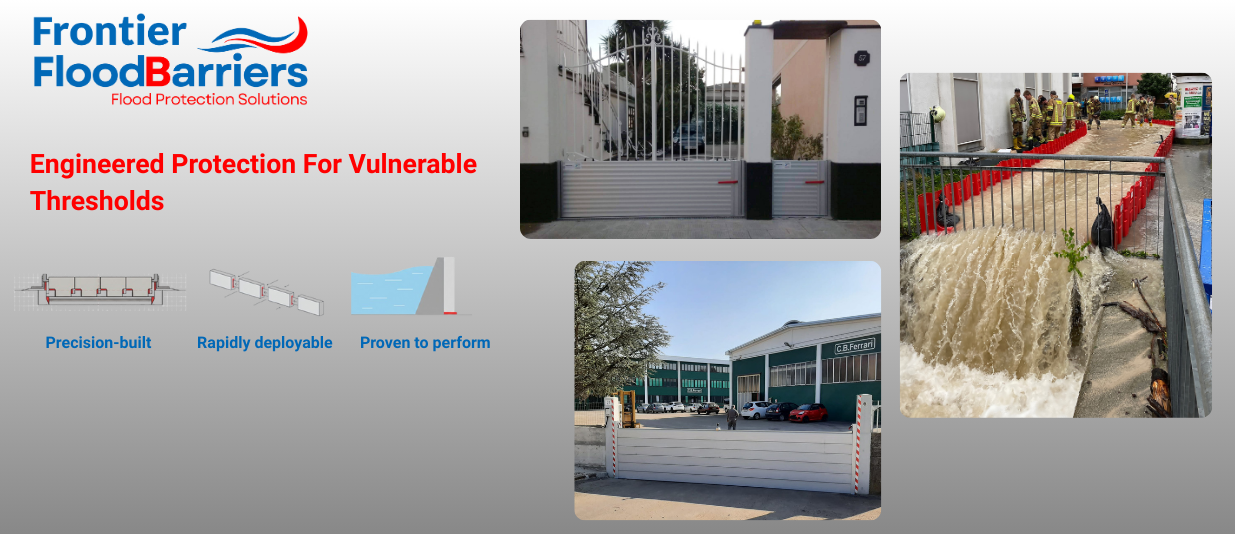 Frontier FloodBarriers
Flood Protection Solutions

Engineered Protection For Vulnerable Thresholds

Precision-built

Rapidly deployable

Proven to perform

C.B.Ferrari